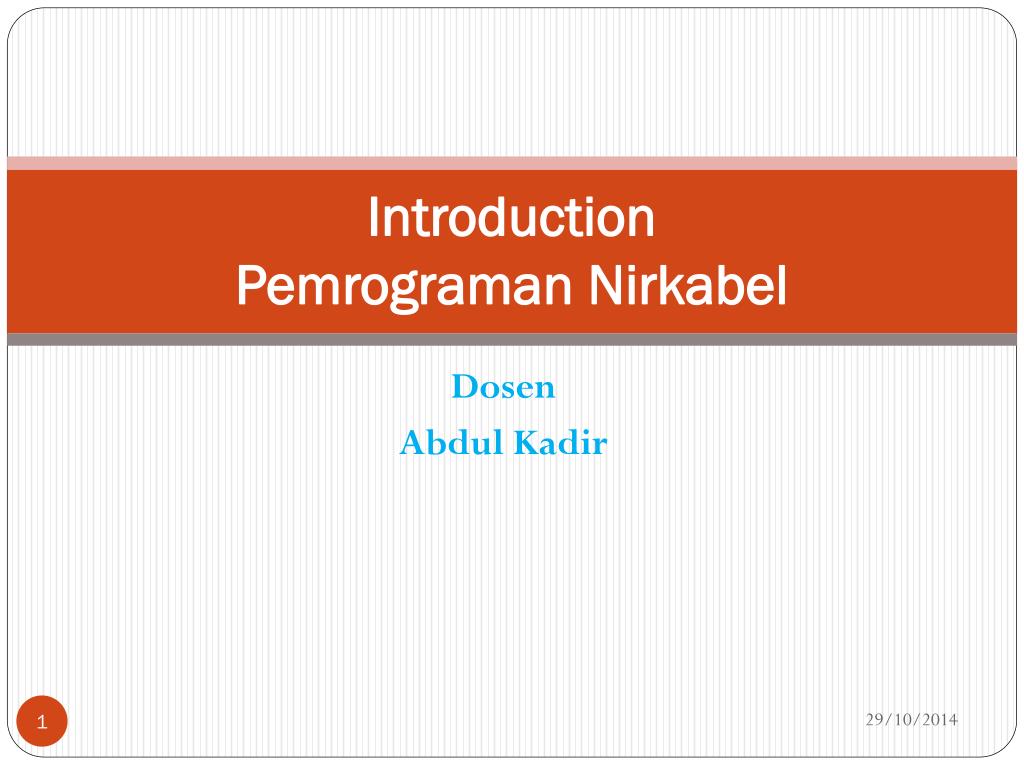 Introduction
Pemrograman Nirkabel

Dosen
Abdul Kadir

1

29/10/2014